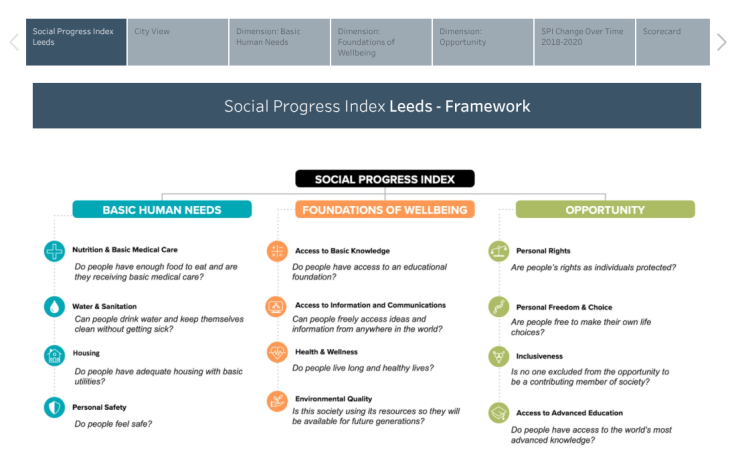 Social Progress Index Leeds
City View
Dimension: Basic Human Needs
Dimension: Foundations of Wellbeing
Dimension: Opportunity
SPI Change Over Time 2018-2020
Scorecard

Social Progress Index Leeds - Framework

SOCIAL PROGRESS INDEX

BASIC HUMAN NEEDS

Nutrition & Basic Medical Care
Do people have enough food to eat and are they receiving basic medical care?

Water & Sanitation
Can people drink water and keep themselves clean without getting sick?

Housing
Do people have adequate housing with basic utilities?

Personal Safety
Do people feel safe?

FOUNDATIONS OF WELLBEING

Access to Basic Knowledge
Do people have access to an educational foundation?

Access to Information and Communications
Can people freely access ideas and information from anywhere in the world?

Health & Wellness
Do people live long and healthy lives?

Environmental Quality
Is this society using its resources so they will be available for future generations?

OPPORTUNITY

Personal Rights
Are people's rights as individuals protected?

Personal Freedom & Choice
Are people free to make their own life choices?

Inclusiveness
Is no one excluded from the opportunity to be a contributing member of society?

Access to Advanced Education
Do people have access to the world's most advanced knowledge?